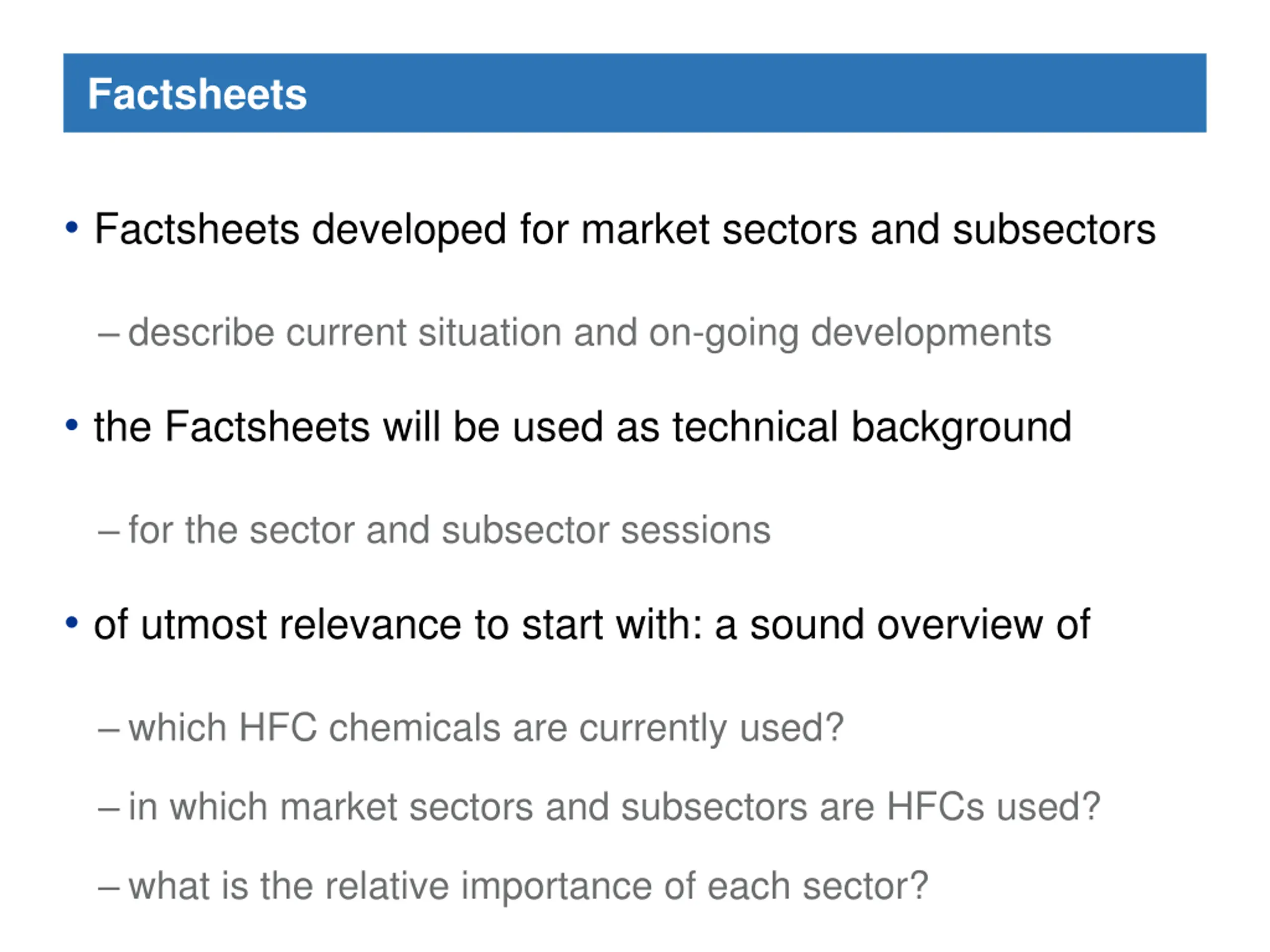 Factsheets

• Factsheets developed for market sectors and subsectors

– describe current situation and on-going developments

• the Factsheets will be used as technical background

– for the sector and subsector sessions

• of utmost relevance to start with: a sound overview of

– which HFC chemicals are currently used?

– in which market sectors and subsectors are HFCs used?

– what is the relative importance of each sector?